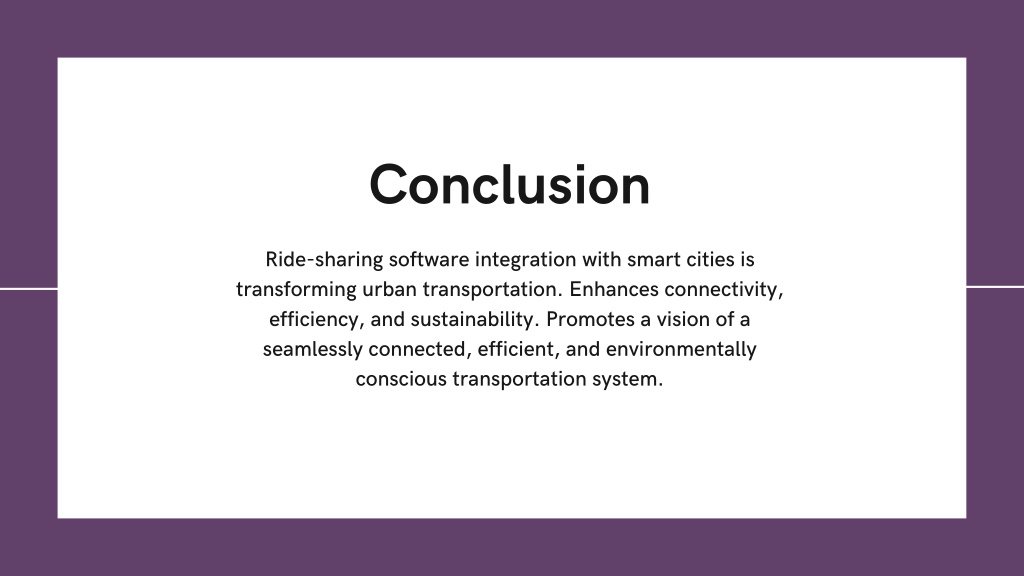 Conclusion

Ride-sharing software integration with smart cities is transforming urban transportation. Enhances connectivity, efficiency, and sustainability. Promotes a vision of a seamlessly connected, efficient, and environmentally conscious transportation system.